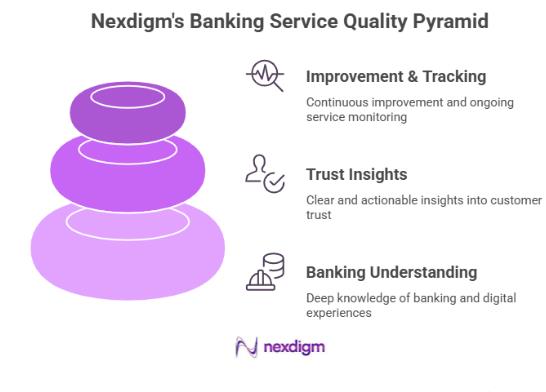 Nexdigm's Banking Service Quality Pyramid

Improvement & Tracking

Continuous improvement and ongoing service monitoring

Trust Insights

Clear and actionable insights into customer trust

Banking Understanding

Deep knowledge of banking and digital experiences

nexdigm